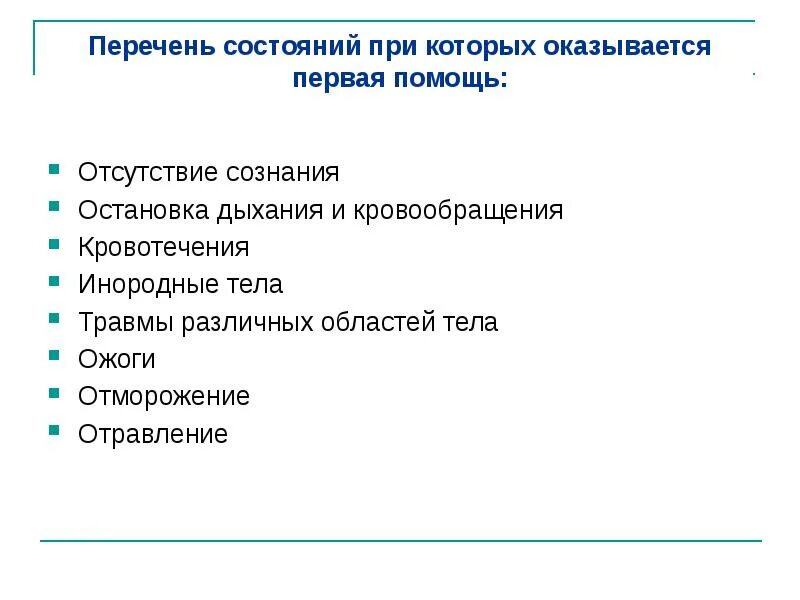 Перечень состояний при которых оказывается первая помощь:

- Отсутствие сознания
- Остановка дыхания и кровообращения
- Кровотечения
- Инородные тела
- Травмы различных областей тела
- Ожоги
- Отморожение
- Отравление